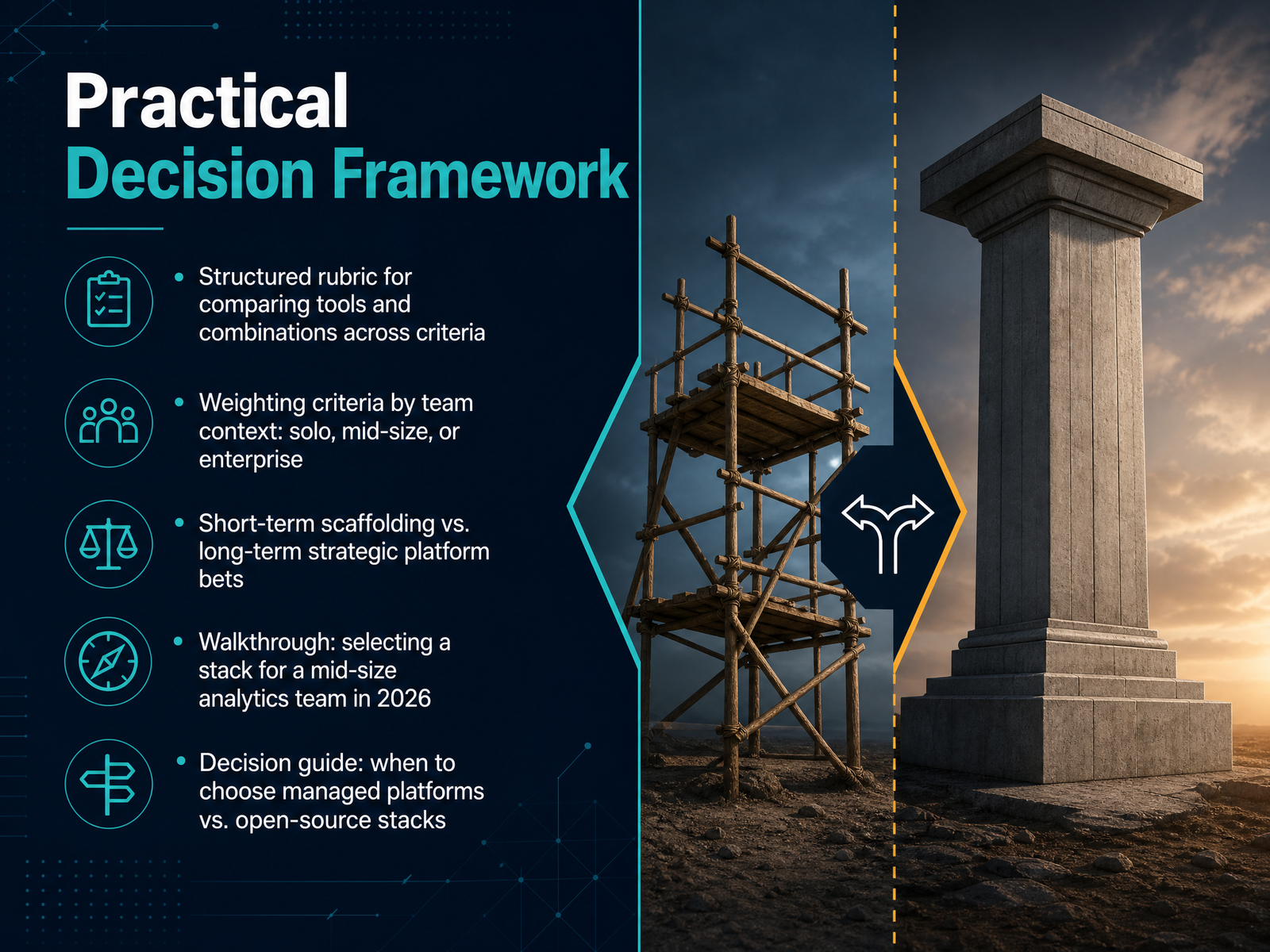 Practical
Decision Framework

• Structured rubric for comparing tools and combinations across criteria

• Weighting criteria by team context: solo, mid-size, or enterprise

• Short-term scaffolding vs. long-term strategic platform bets

• Walkthrough: selecting a stack for a mid-size analytics team in 2026

• Decision guide: when to choose managed platforms vs. open-source stacks